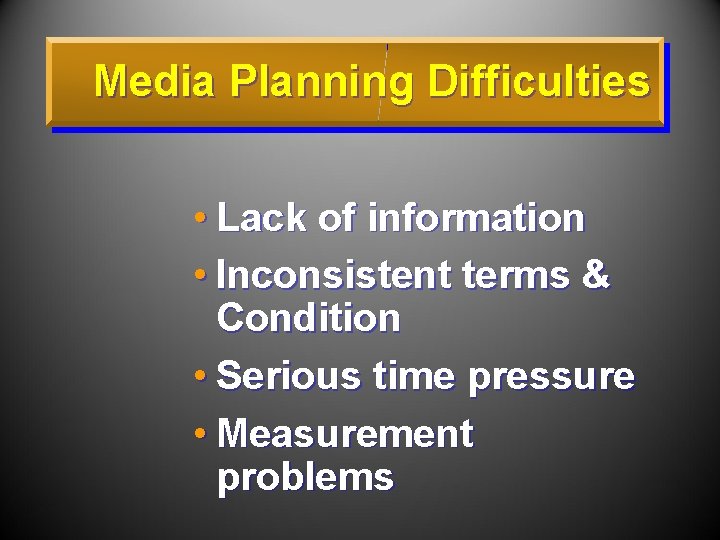 Media Planning Difficulties

• Lack of information
• Inconsistent terms & Condition
• Serious time pressure
• Measurement problems